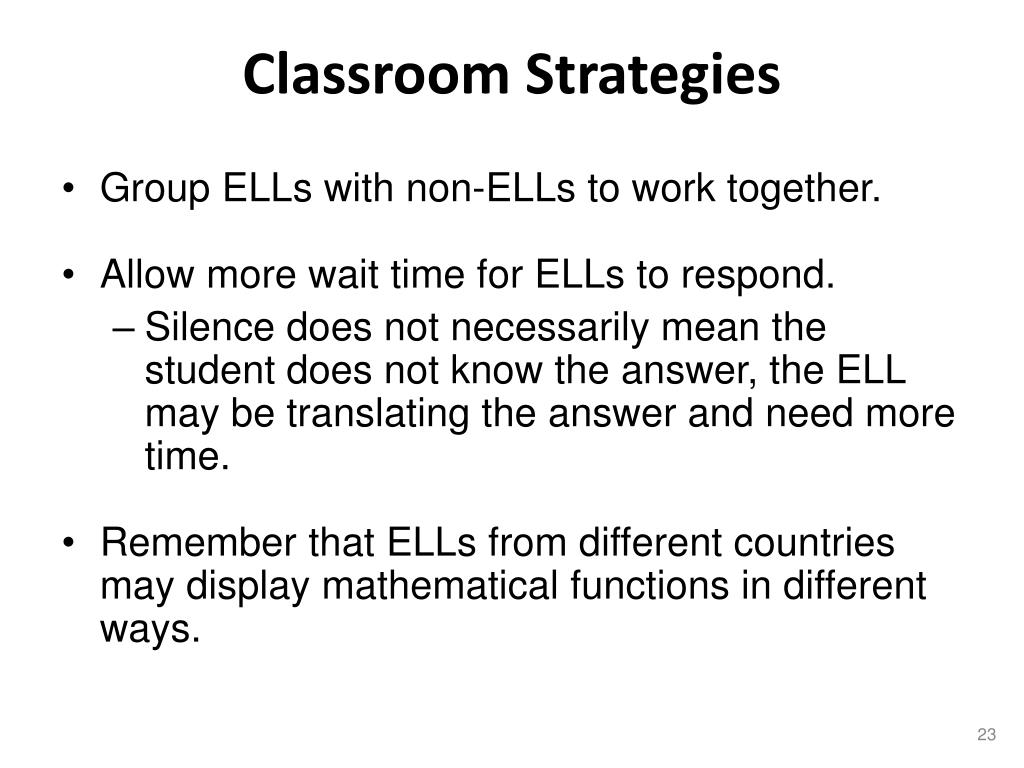 Classroom Strategies

• Group ELLs with non-ELLs to work together.

• Allow more wait time for ELLs to respond.
– Silence does not necessarily mean the student does not know the answer, the ELL may be translating the answer and need more time.

• Remember that ELLs from different countries may display mathematical functions in different ways.

23